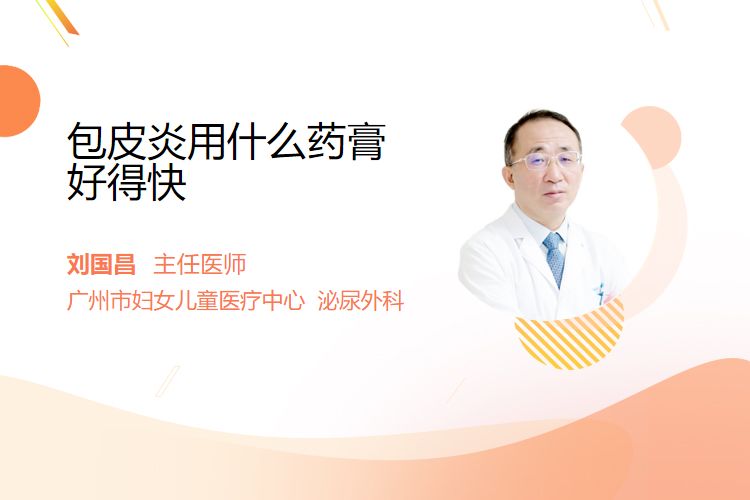 包皮炎用什么药膏好得快

刘国昌 主任医师

广州市妇女儿童医疗中心 泌尿外科